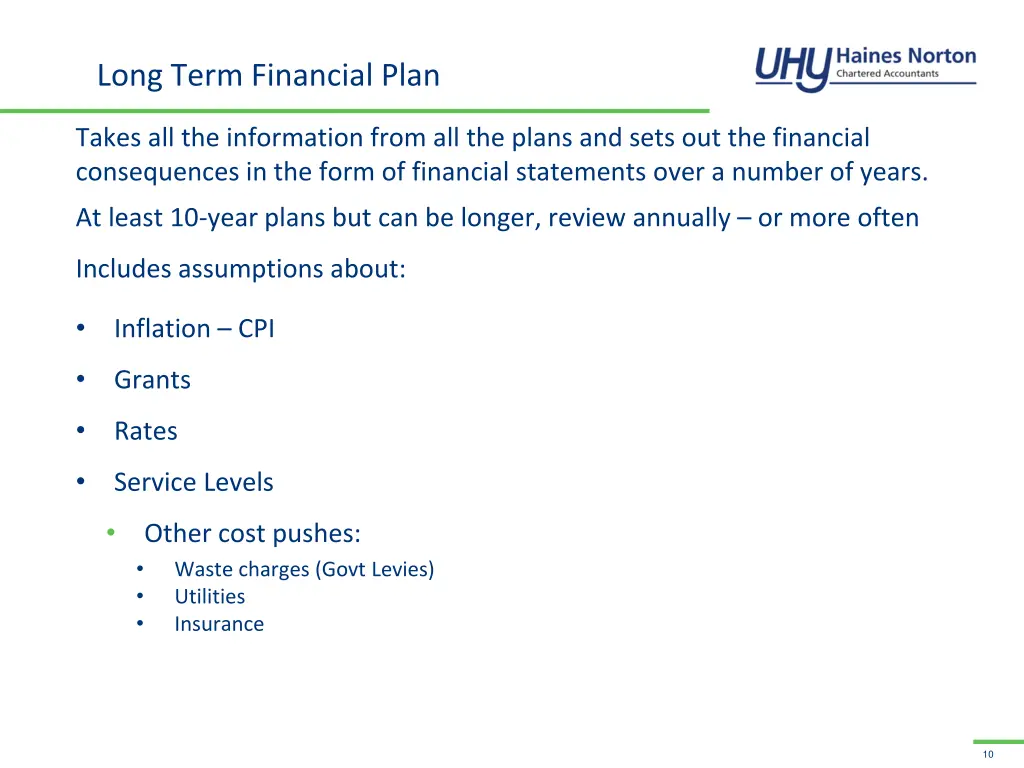 Long Term Financial Plan

UHY Haines Norton
Chartered Accountants

Takes all the information from all the plans and sets out the financial consequences in the form of financial statements over a number of years.

At least 10-year plans but can be longer, review annually – or more often

Includes assumptions about:

• Inflation – CPI
• Grants
• Rates
• Service Levels
• Other cost pushes:
• Waste charges (Govt Levies)
• Utilities
• Insurance

10